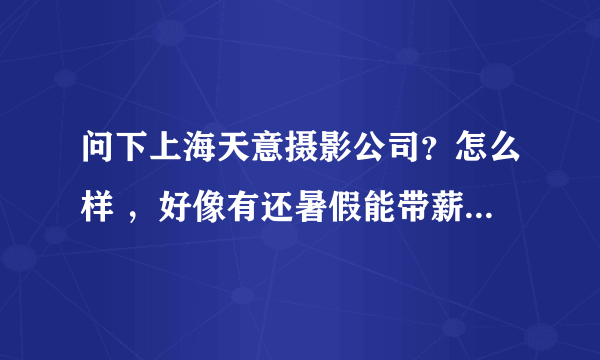 问下上海天意摄影公司？怎么样 ，好像有还暑假能带薪...